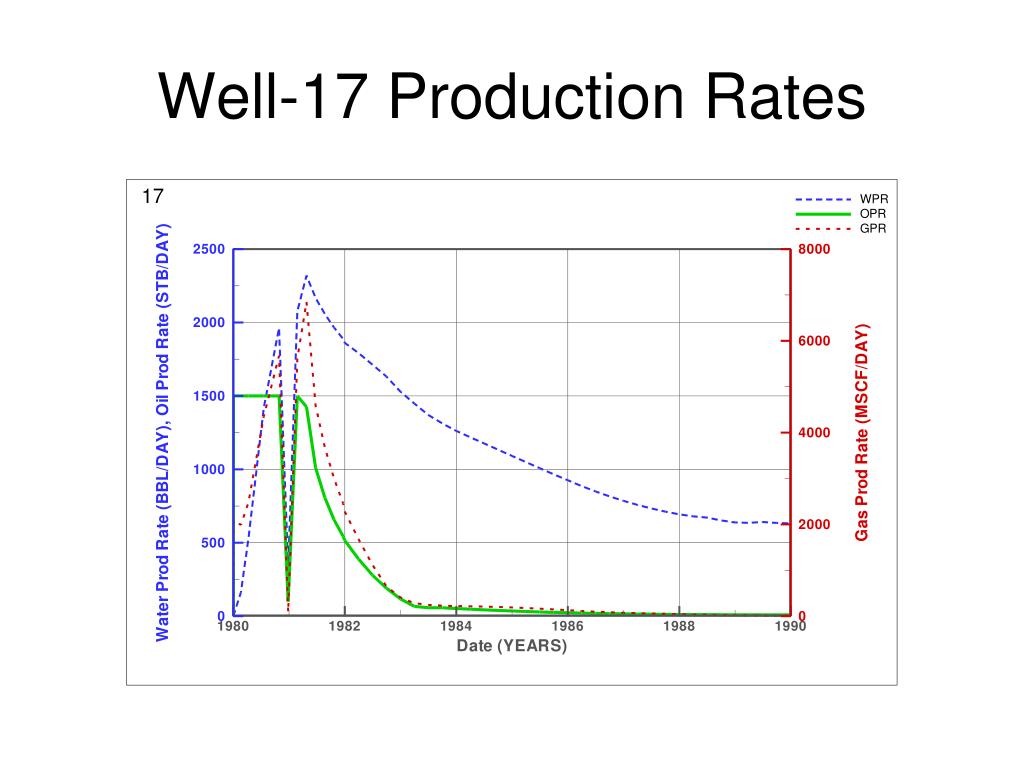 Well-17 Production Rates

17

WPR
OPR
GPR

Water Prod Rate (BBL/DAY), Oil Prod Rate (STB/DAY)

2500
2000
1500
1000
500
0

Gas Prod Rate (MSCF/DAY)

8000
6000
4000
2000
0

1980
1982
1984
1986
1988
1990

Date (YEARS)